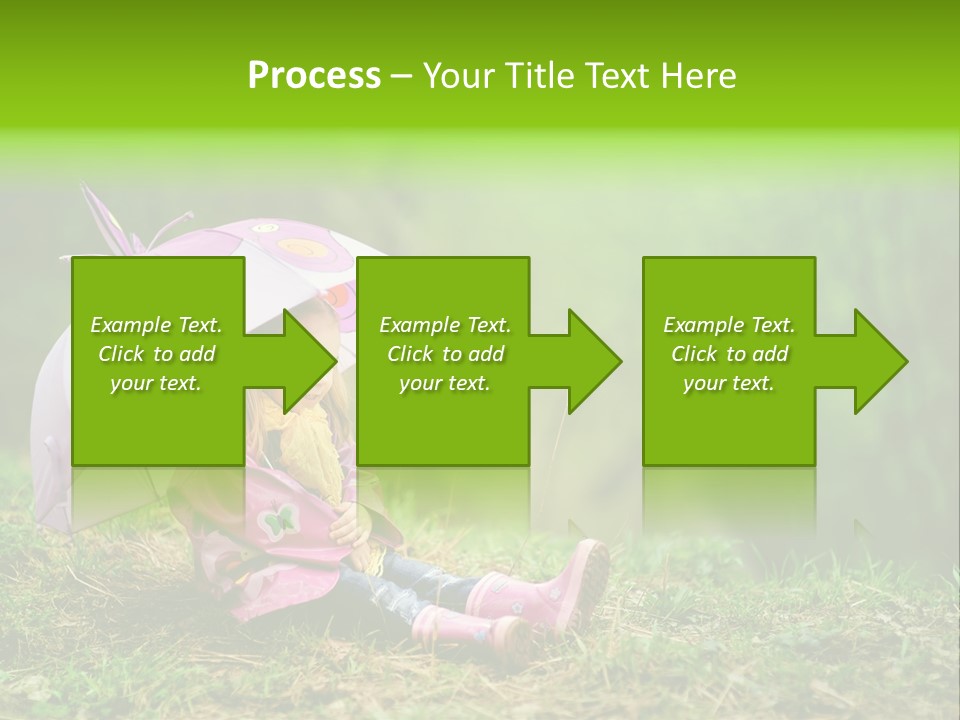 Process – Your Title Text Here

Example Text. Click to add your text.

Example Text. Click to add your text.

Example Text. Click to add your text.